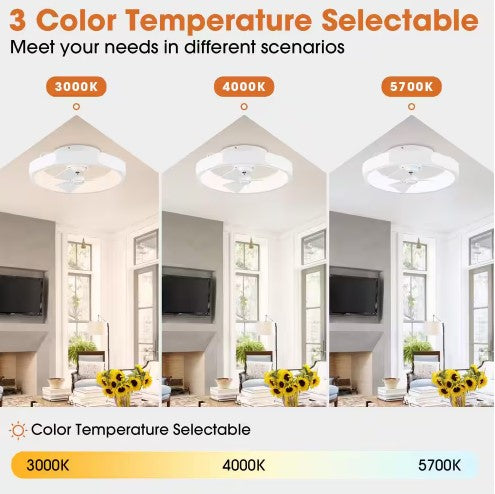 3 Color Temperature Selectable
Meet your needs in different scenarios

3000K

4000K

5700K

Color Temperature Selectable

3000K 4000K 5700K